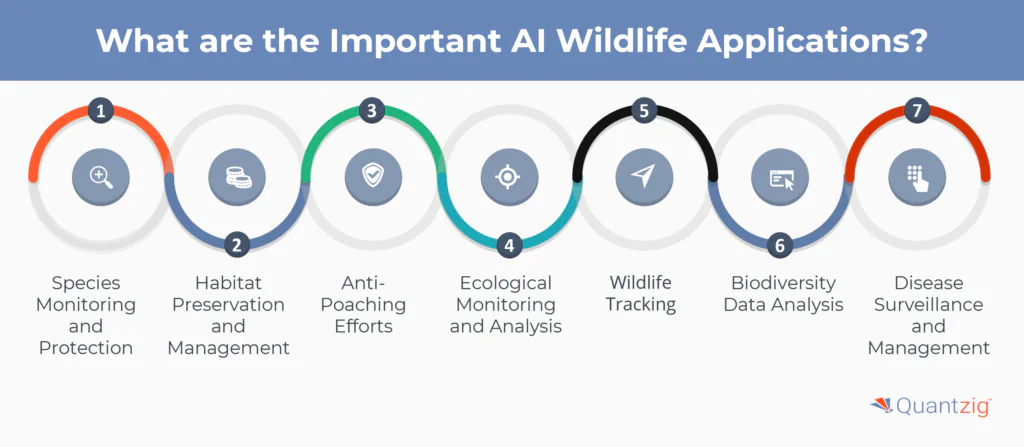 What are the Important AI Wildlife Applications?

1
Species Monitoring and Protection

2
Habitat Preservation and Management

3
Anti-Poaching Efforts

4
Ecological Monitoring and Analysis

5
Wildlife Tracking

6
Biodiversity Data Analysis

7
Disease Surveillance and Management

Quantzig